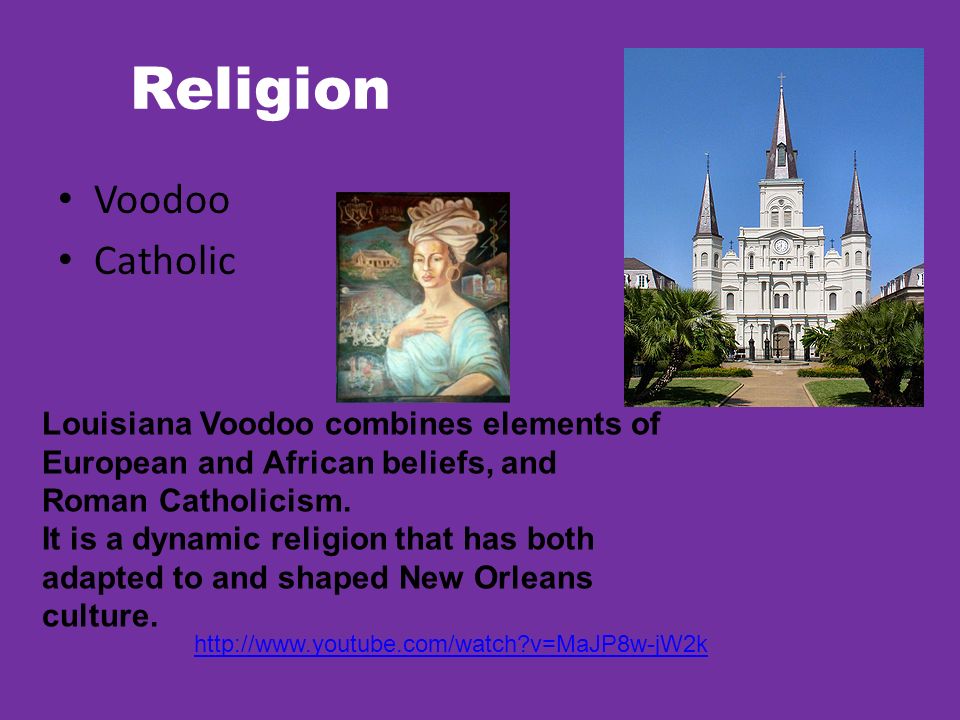 Religion

• Voodoo
• Catholic

Louisiana Voodoo combines elements of European and African beliefs, and Roman Catholicism.
It is a dynamic religion that has both adapted to and shaped New Orleans culture.

http://www.youtube.com/watch?v=MaJP8w-jW2k